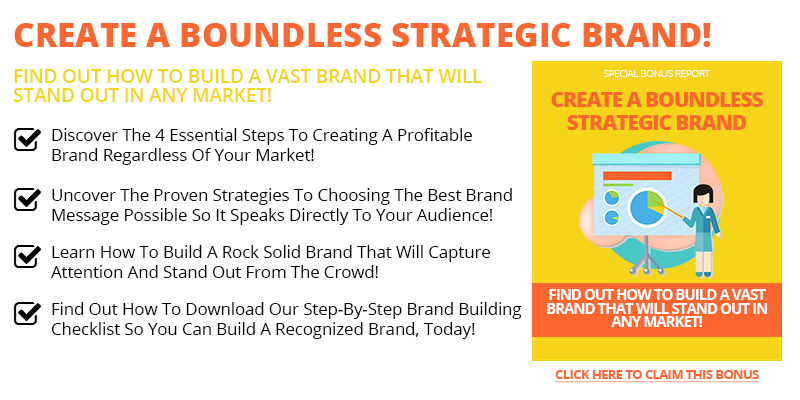 CREATE A BOUNDLESS STRATEGIC BRAND!

FIND OUT HOW TO BUILD A VAST BRAND THAT WILL STAND OUT IN ANY MARKET!

☑ Discover The 4 Essential Steps To Creating A Profitable Brand Regardless Of Your Market!

☑ Uncover The Proven Strategies To Choosing The Best Brand Message Possible So It Speaks Directly To Your Audience!

☑ Learn How To Build A Rock Solid Brand That Will Capture Attention And Stand Out From The Crowd!

☑ Find Out How To Download Our Step-By-Step Brand Building Checklist So You Can Build A Recognized Brand, Today!

SPECIAL BONUS REPORT

CREATE A BOUNDLESS STRATEGIC BRAND

FIND OUT HOW TO BUILD A VAST BRAND THAT WILL STAND OUT IN ANY MARKET!

CLICK HERE TO CLAIM THIS BONUS